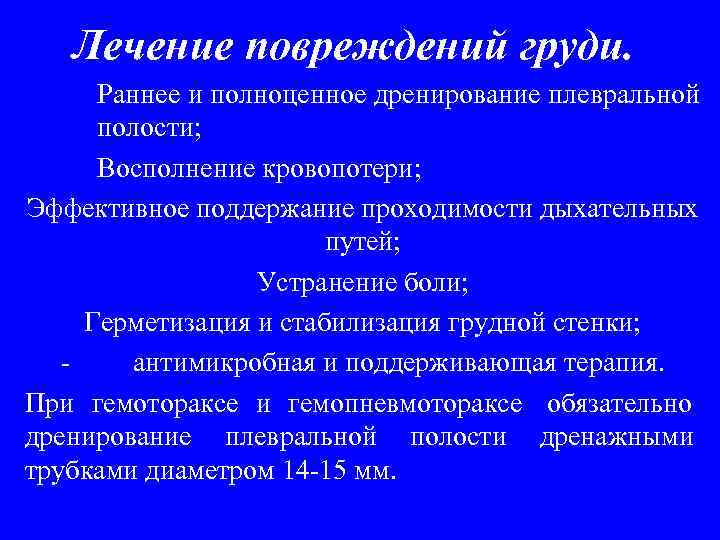 Лечение повреждений груди.

Раннее и полноценное дренирование плевральной полости;

Восполнение кровопотери;

Эффективное поддержание проходимости дыхательных путей;

Устранение боли;

Герметизация и стабилизация грудной стенки;

- антимикробная и поддерживающая терапия.

При гемотораксе и гемопневмотораксе обязательно дренирование плевральной полости дренажными трубками диаметром 14-15 мм.